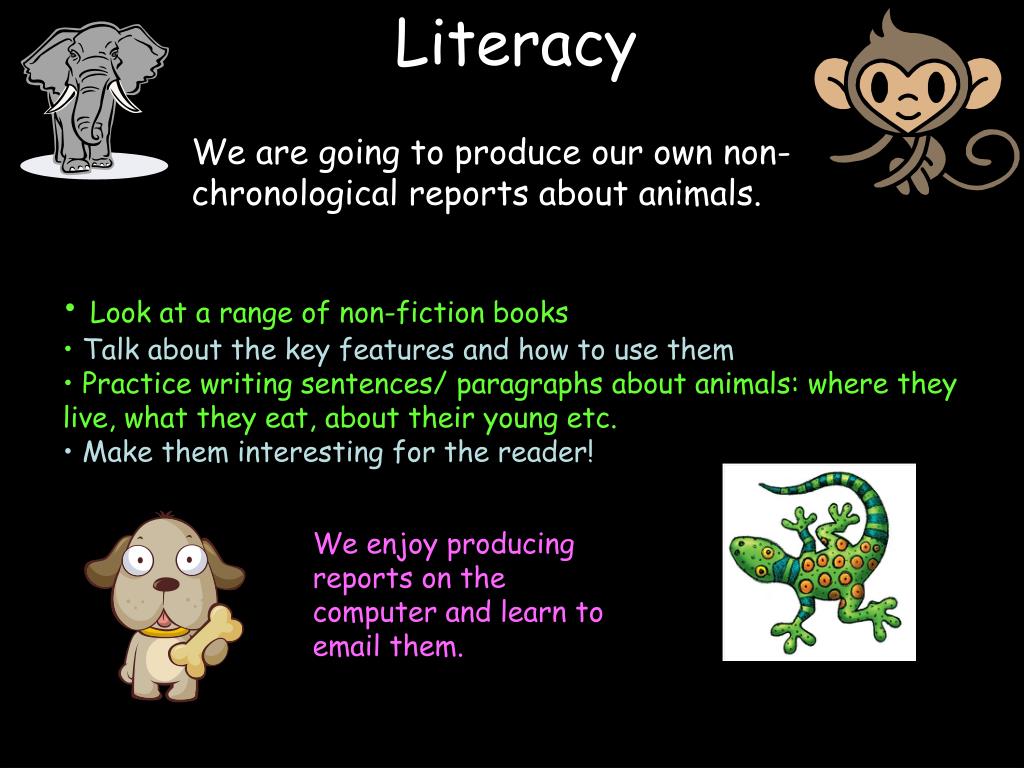 Literacy

We are going to produce our own non-chronological reports about animals.

• Look at a range of non-fiction books
• Talk about the key features and how to use them
• Practice writing sentences/ paragraphs about animals: where they live, what they eat, about their young etc.
• Make them interesting for the reader!

We enjoy producing reports on the computer and learn to email them.